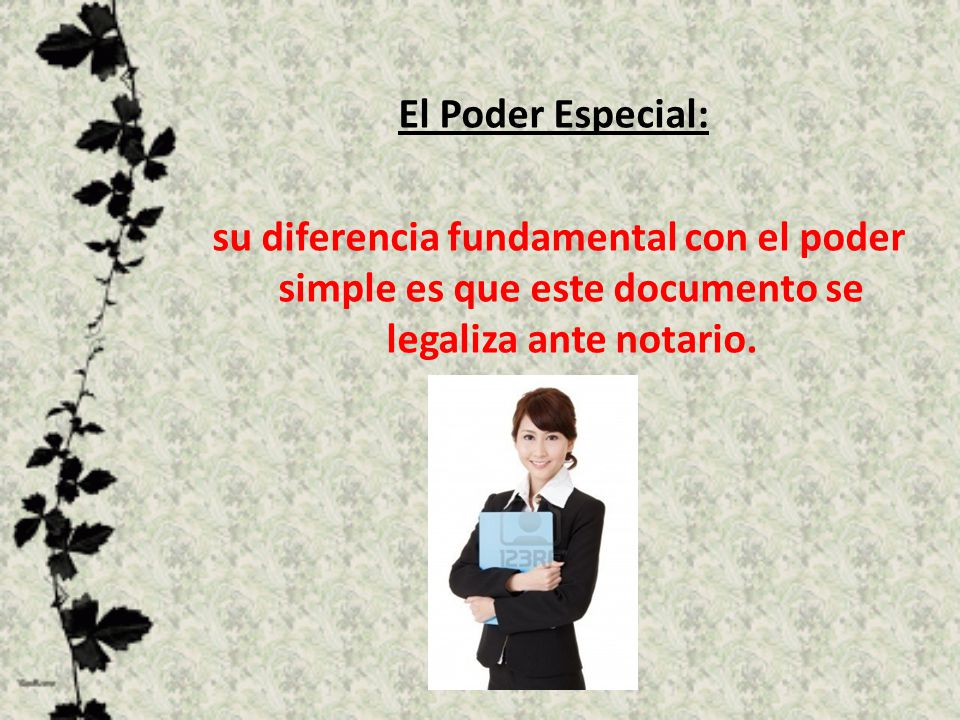 El Poder Especial:

su diferencia fundamental con el poder simple es que este documento se legaliza ante notario.

123RF